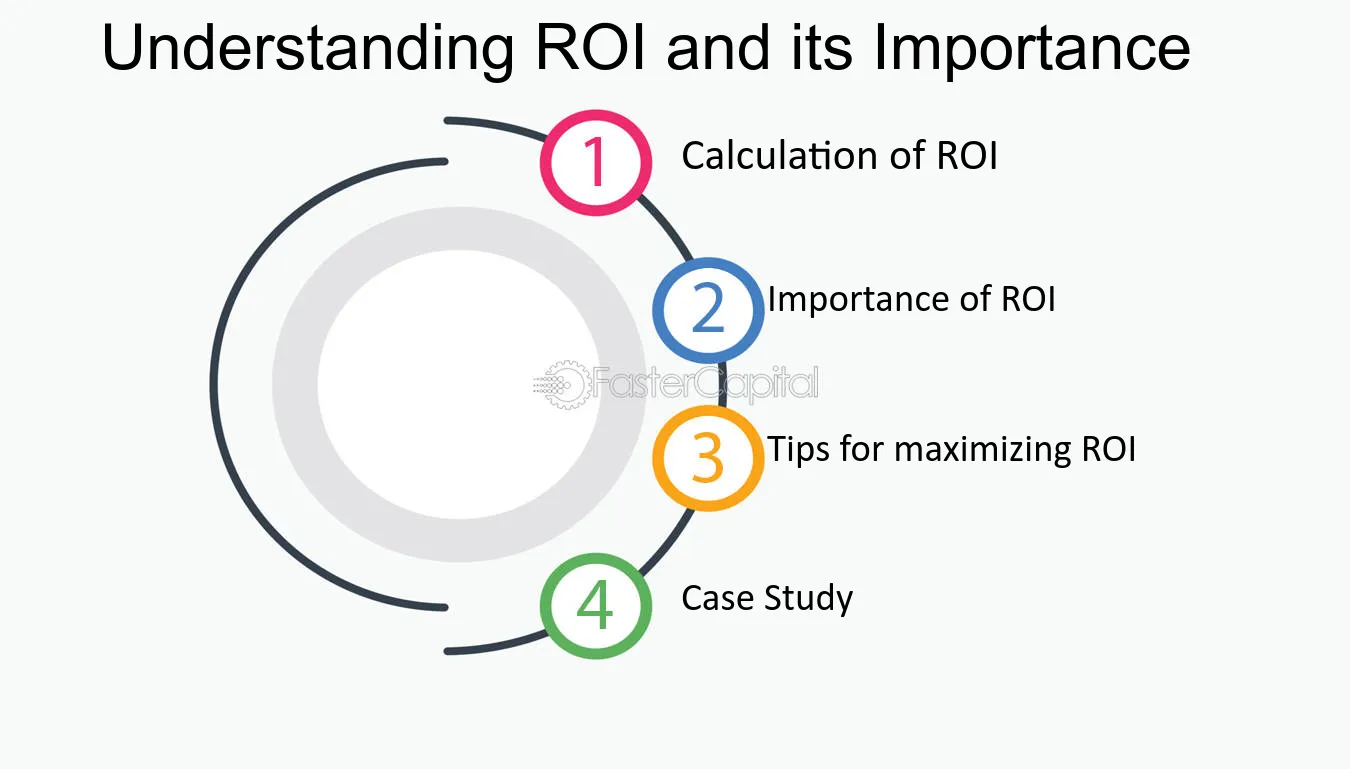 Understanding ROI and its Importance

1
Calculation of ROI

2
Importance of ROI

3
Tips for maximizing ROI

4
Case Study

FasterCapital